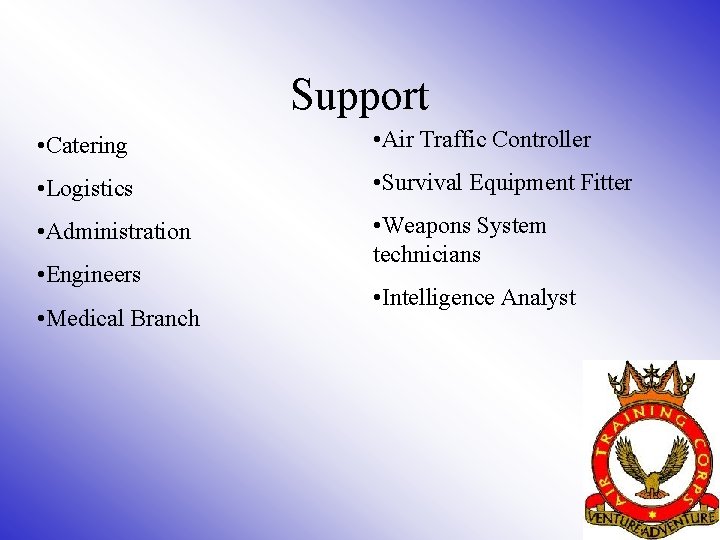 Support

•Catering

•Logistics

•Administration

•Engineers

•Medical Branch

•Air Traffic Controller

•Survival Equipment Fitter

•Weapons System technicians

•Intelligence Analyst

AIR TRAINING CORPS

VENTURE ADVENTURE